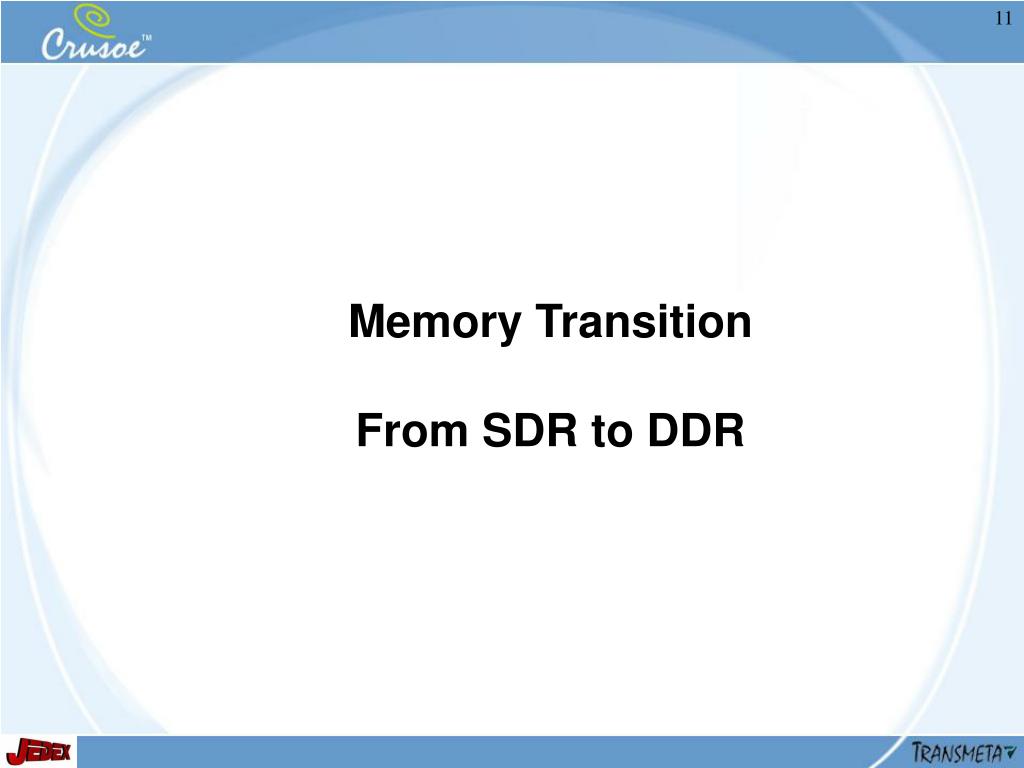 Crusoe™

11

Memory Transition

From SDR to DDR

JEDEX

TRANSMETA